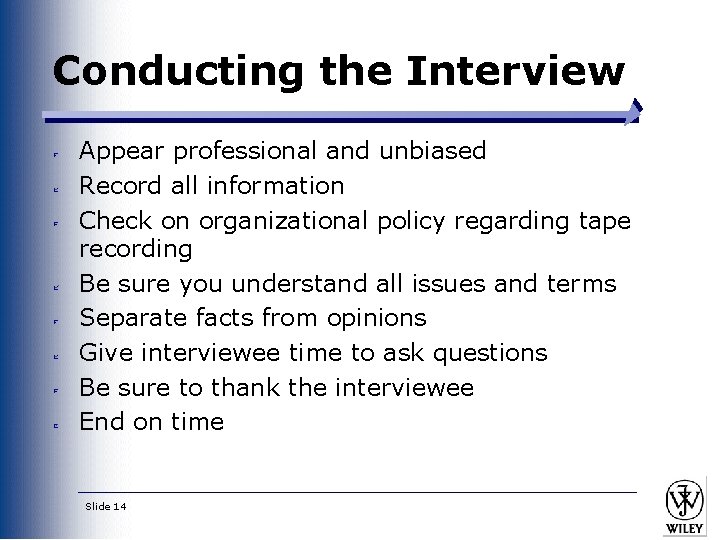 Conducting the Interview

- Appear professional and unbiased
- Record all information
- Check on organizational policy regarding tape recording
- Be sure you understand all issues and terms
- Separate facts from opinions
- Give interviewee time to ask questions
- Be sure to thank the interviewee
- End on time

Slide 14

WILEY